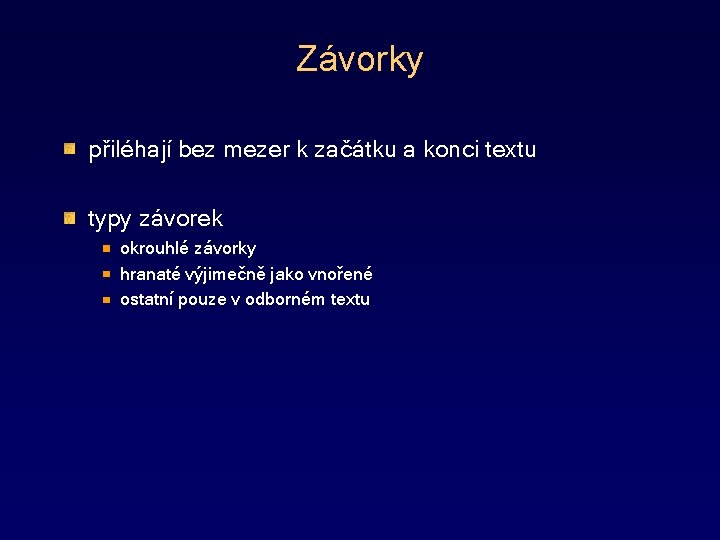 Závorky

přiléhají bez mezer k začátku a konci textu

typy závorek

okrouhlé závorky

hranaté výjimečně jako vnořené

ostatní pouze v odborném textu